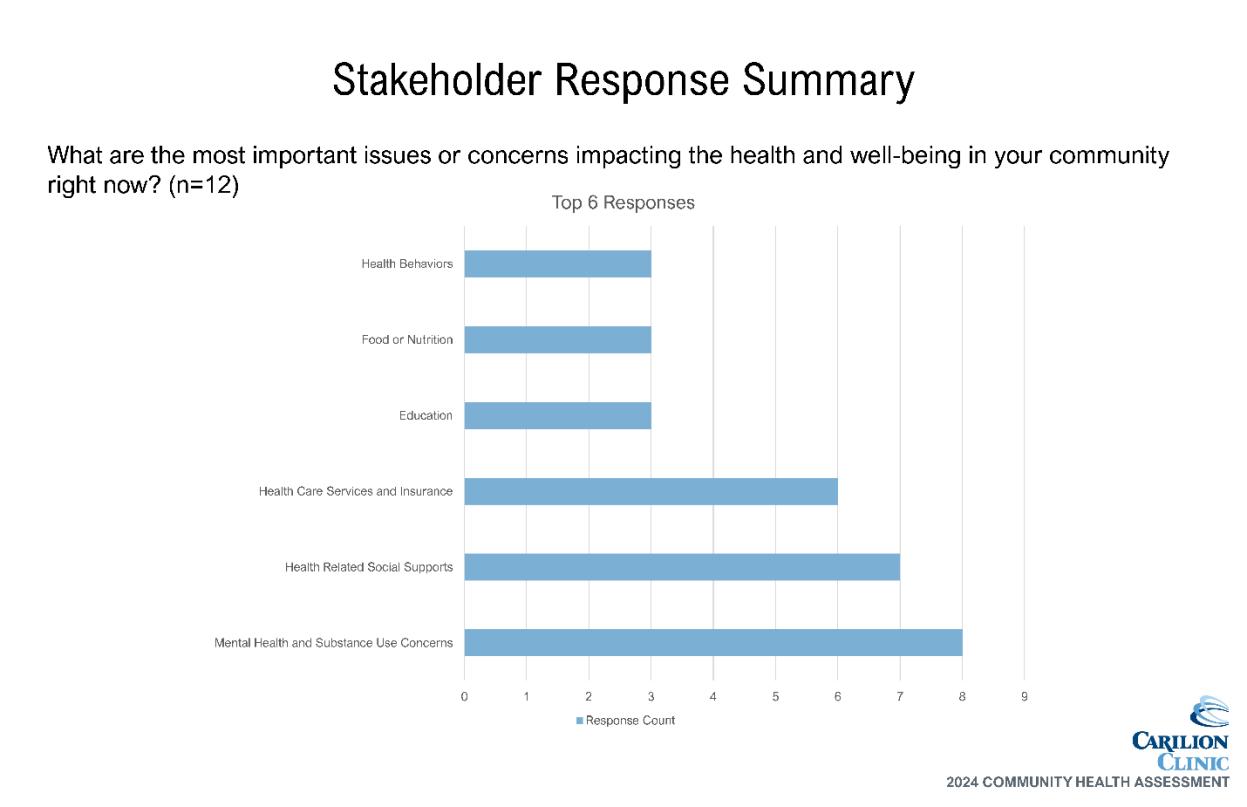 Stakeholder Response Summary

What are the most important issues or concerns impacting the health and well-being in your community right now? (n=12)

Top 6 Responses

Health Behaviors

Food or Nutrition

Education

Health Care Services and Insurance

Health Related Social Supports

Mental Health and Substance Use Concerns

0 1 2 3 4 5 6 7 8 9

Response Count

CARILION CLINIC

2024 COMMUNITY HEALTH ASSESSMENT